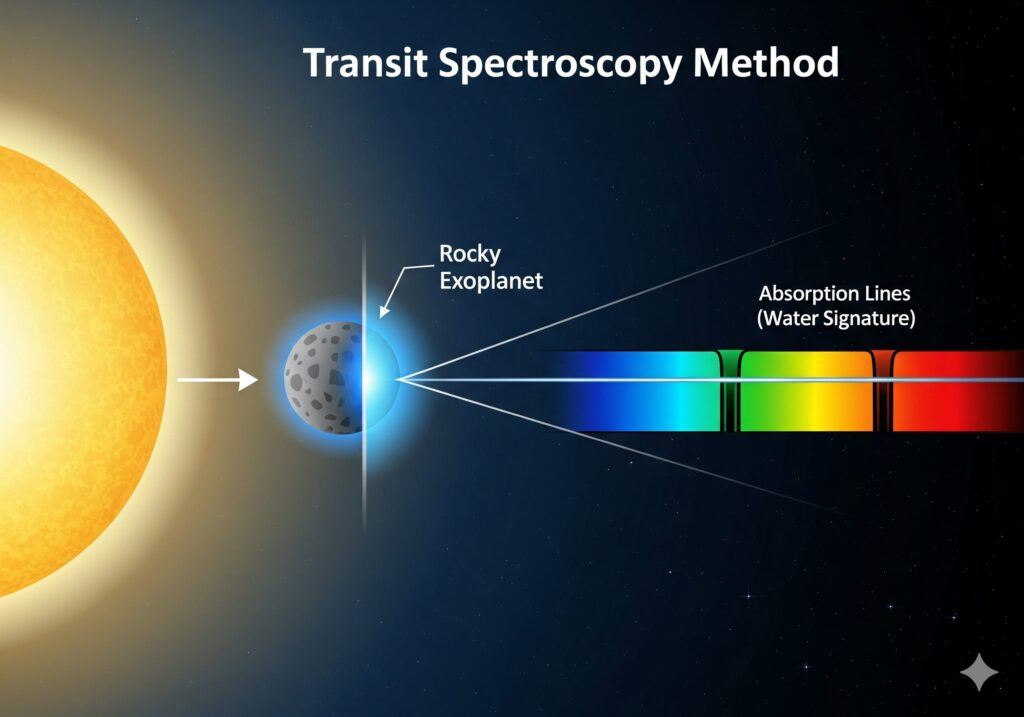 Transit Spectroscopy Method

Rocky Exoplanet

Absorption Lines (Water Signature)